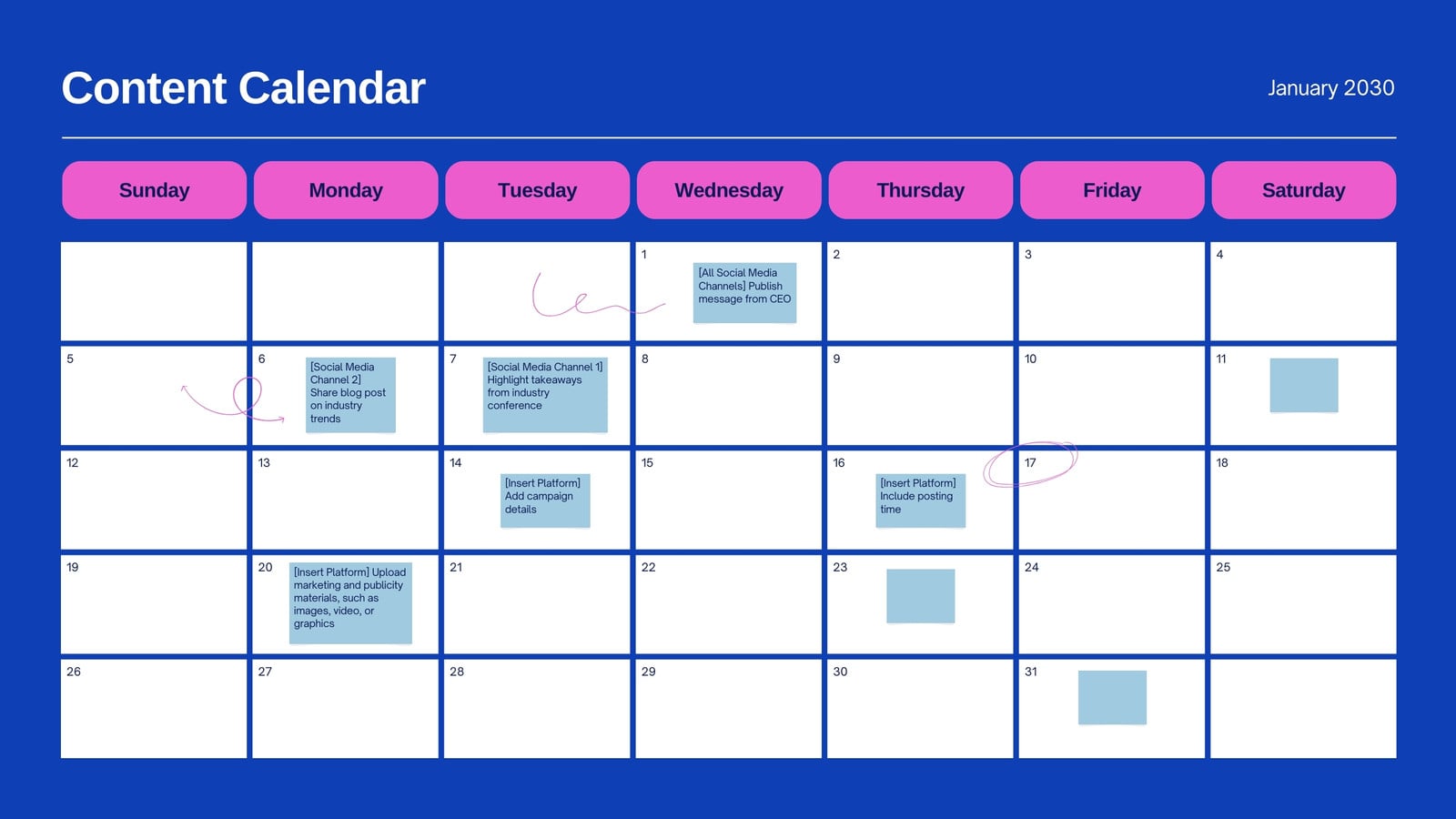 Content Calendar

January 2030

| Sunday | Monday | Tuesday | Wednesday | Thursday | Friday | Saturday |
|---|---|---|---|---|---|---|
| | | | 1 [All Social Media Channels] Publish message from CEO | 2 | 3 | 4 |
| 5 | 6 [Social Media Channel 2] Share blog post on industry trends | 7 [Social Media Channel 1] Highlight takeaways from industry conference | 8 | 9 | 10 | 11 |
| 12 | 13 | 14 [Insert Platform] Add campaign details | 15 | 16 [Insert Platform] Include posting time | 17 | 18 |
| 19 | 20 [Insert Platform] Upload marketing and publicity materials, such as images, video, or graphics | 21 | 22 | 23 | 24 | 25 |
| 26 | 27 | 28 | 29 | 30 | 31 | |